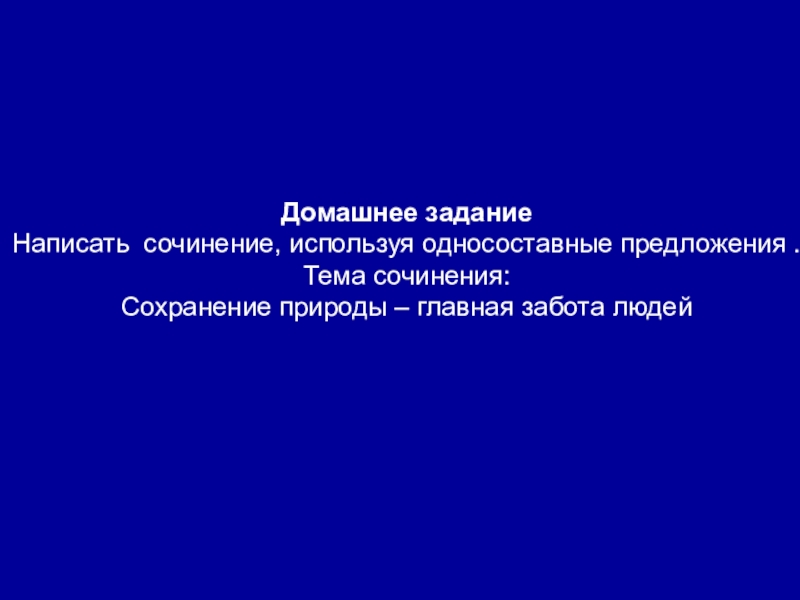 Домашнее задание
Написать сочинение, используя односоставные предложения .
Тема сочинения:
Сохранение природы – главная забота людей